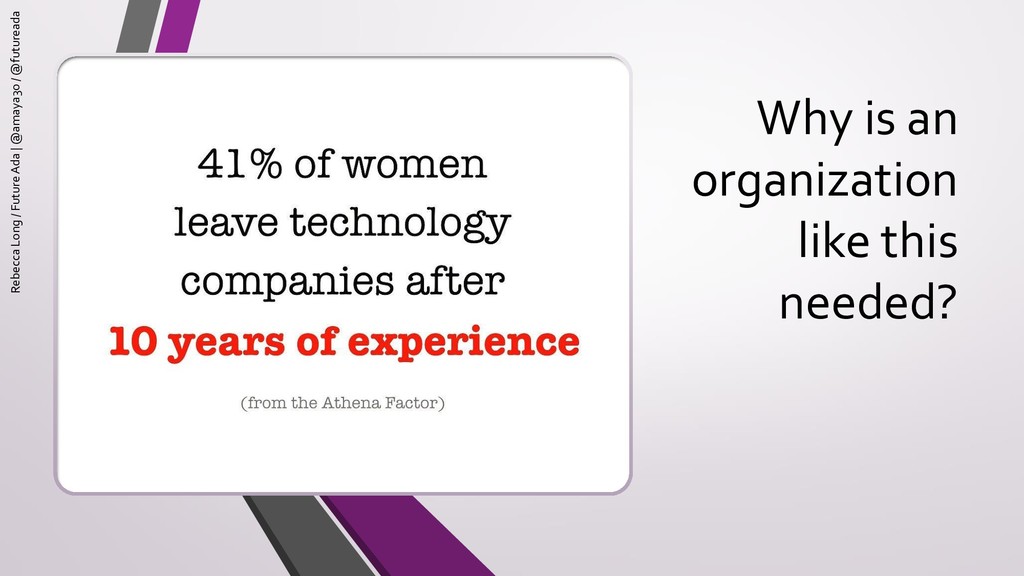 Rebecca Long / Future Ada | @amaya30 / @futureada

41% of women leave technology companies after
10 years of experience

(from the Athena Factor)

Why is an organization like this needed?